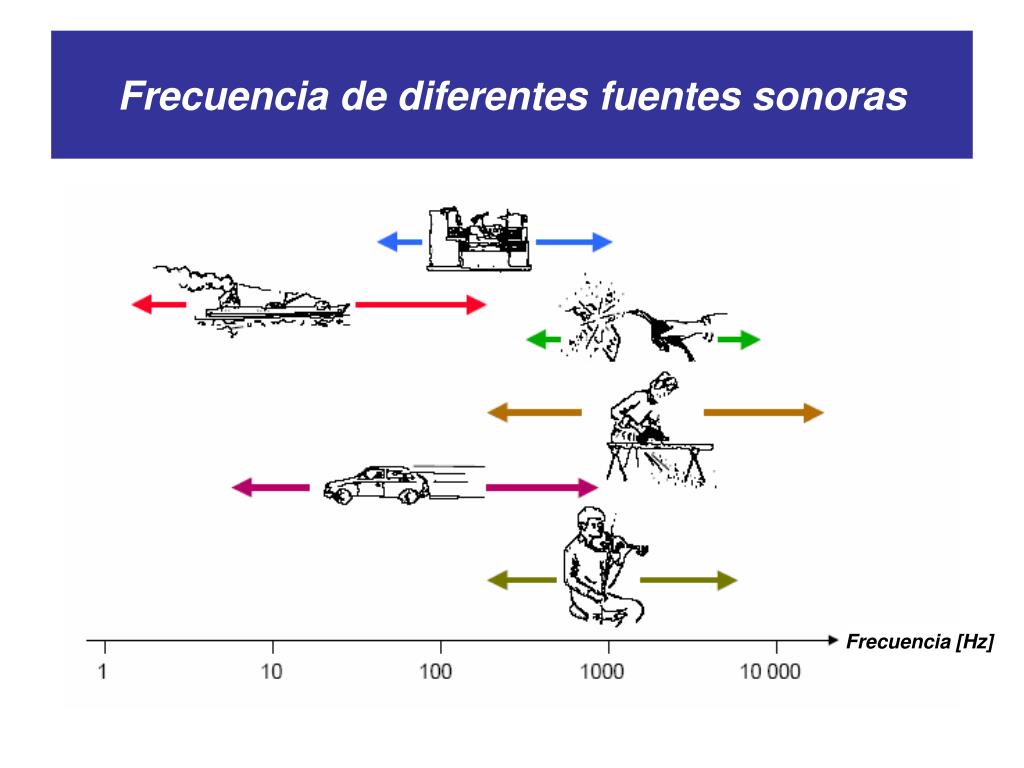 Frecuencia de diferentes fuentes sonoras

Frecuencia [Hz]

1
10
100
1000
10 000